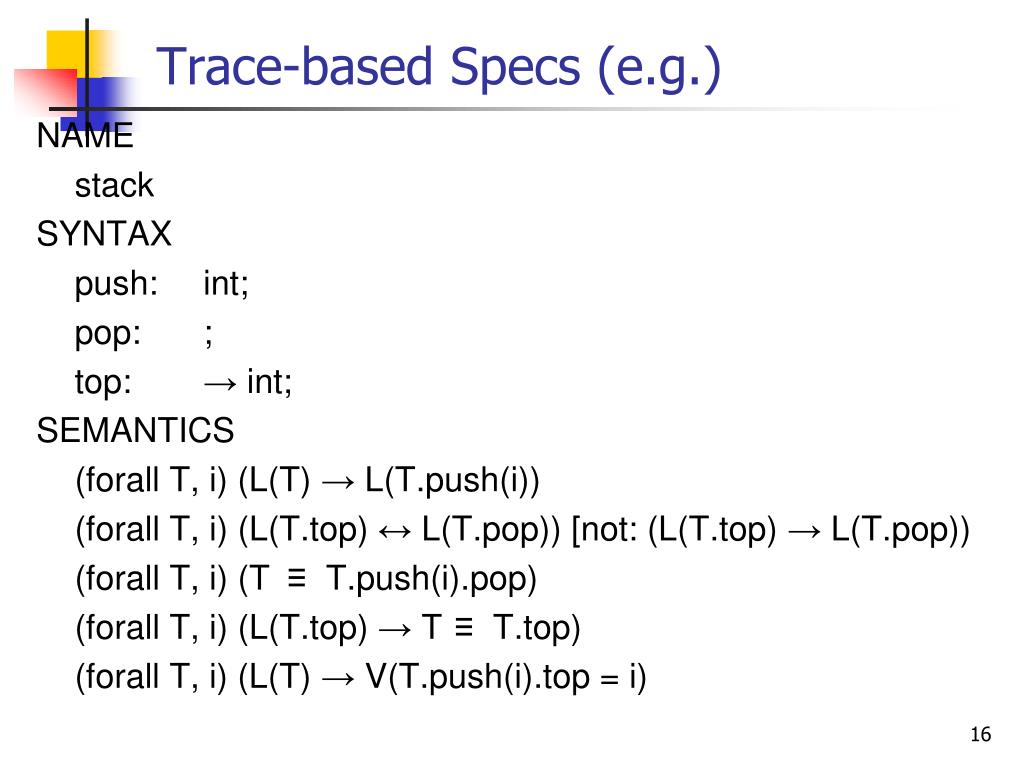 Trace-based Specs (e.g.)

NAME
stack
SYNTAX
push: int;
pop: ;
top: → int;
SEMANTICS
(forall T, i) (L(T) → L(T.push(i))
(forall T, i) (L(T.top) ↔ L(T.pop)) [not: (L(T.top) → L(T.pop))
(forall T, i) (T ≡ T.push(i).pop)
(forall T, i) (L(T.top) → T ≡ T.top)
(forall T, i) (L(T) → V(T.push(i).top = i)

16